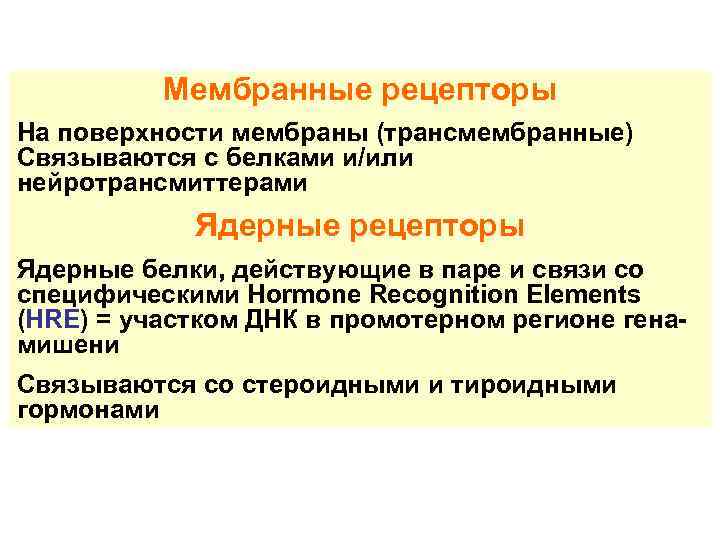 Мембранные рецепторы

На поверхности мембраны (трансмембранные)
Связываются с белками и/или нейротрансмиттерами

Ядерные рецепторы

Ядерные белки, действующие в паре и связи со специфическими Hormone Recognition Elements (HRE) = участком ДНК в промотерном регионе гена-мишени

Связываются со стероидными и тироидными гормонами